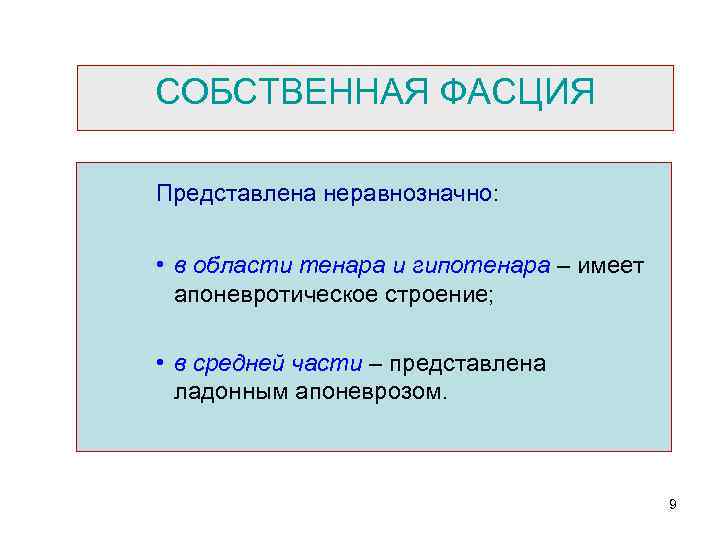 СОБСТВЕННАЯ ФАСЦИЯ

Представлена неравнозначно:

• в области тенара и гипотенара – имеет апоневротическое строение;

• в средней части – представлена ладонным апоневрозом.

9